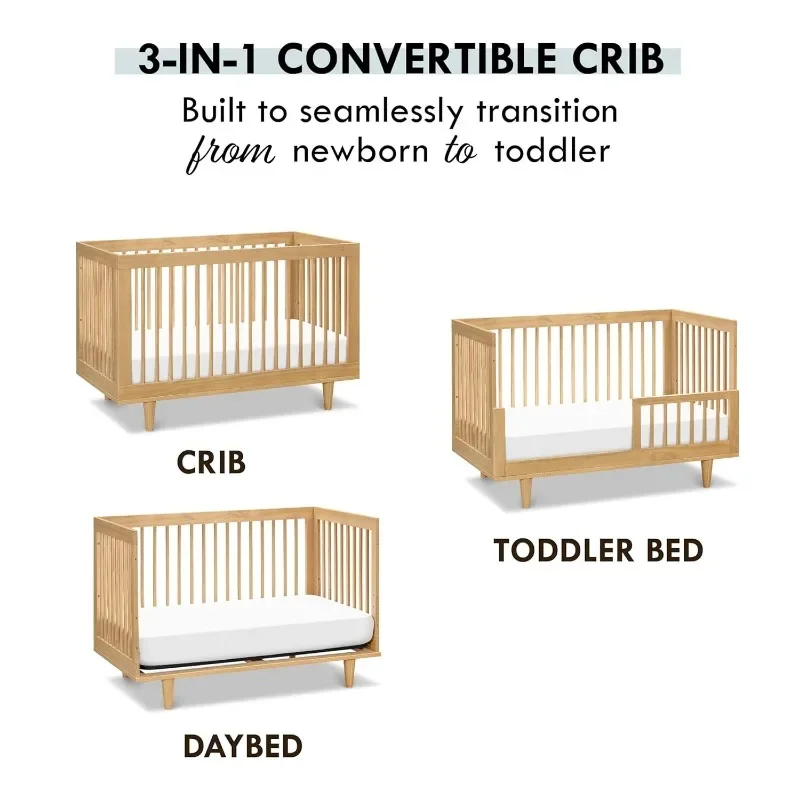 3-IN-1 CONVERTIBLE CRIB

Built to seamlessly transition from newborn to toddler

CRIB

TODDLER BED

DAYBED